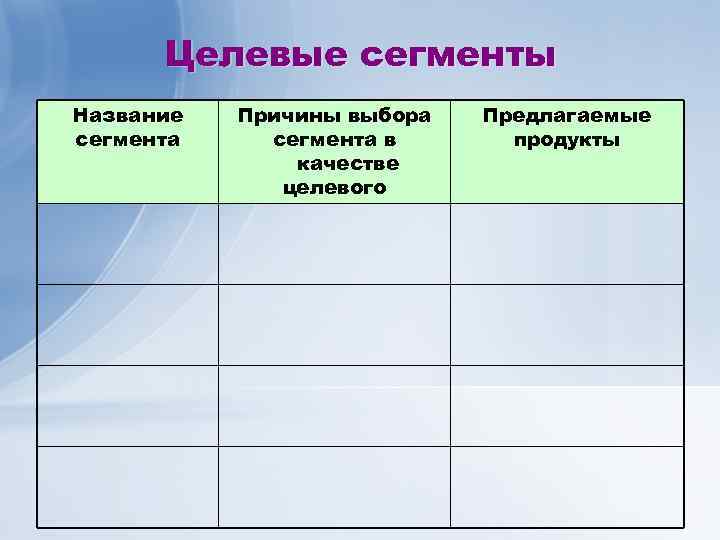 Целевые сегменты

| Название сегмента | Причины выбора сегмента в качестве целевого | Предлагаемые продукты |
|---|---|---|
| | | |
| | | |
| | | |
| | | |